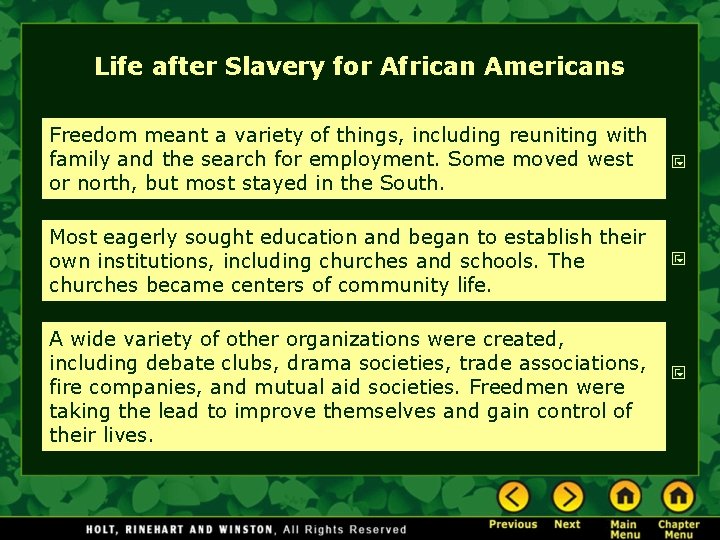 Life after Slavery for African Americans

Freedom meant a variety of things, including reuniting with family and the search for employment. Some moved west or north, but most stayed in the South.

Most eagerly sought education and began to establish their own institutions, including churches and schools. The churches became centers of community life.

A wide variety of other organizations were created, including debate clubs, drama societies, trade associations, fire companies, and mutual aid societies. Freedmen were taking the lead to improve themselves and gain control of their lives.

HOLT, RINEHART AND WINSTON, All Rights Reserved

Previous Next Main Menu Chapter Menu